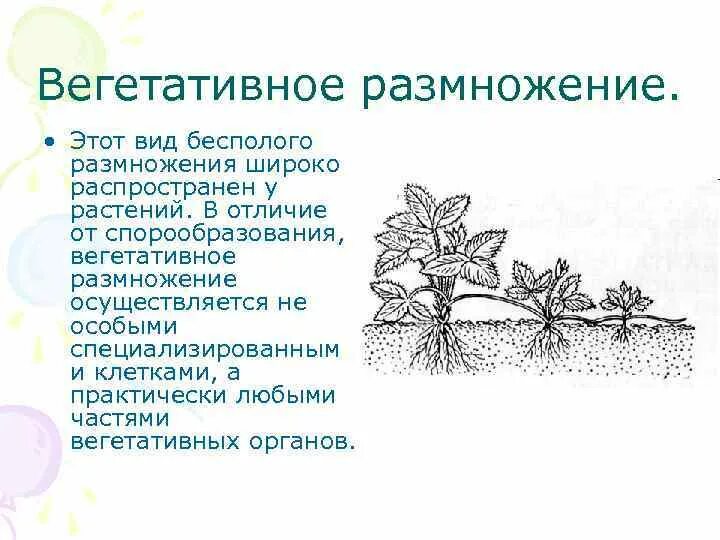 Вегетативное размножение.

• Этот вид бесполого размножения широко распространен у растений. В отличие от спорообразования, вегетативное размножение осуществляется не особыми специализированным и клетками, а практически любыми частями вегетативных органов.